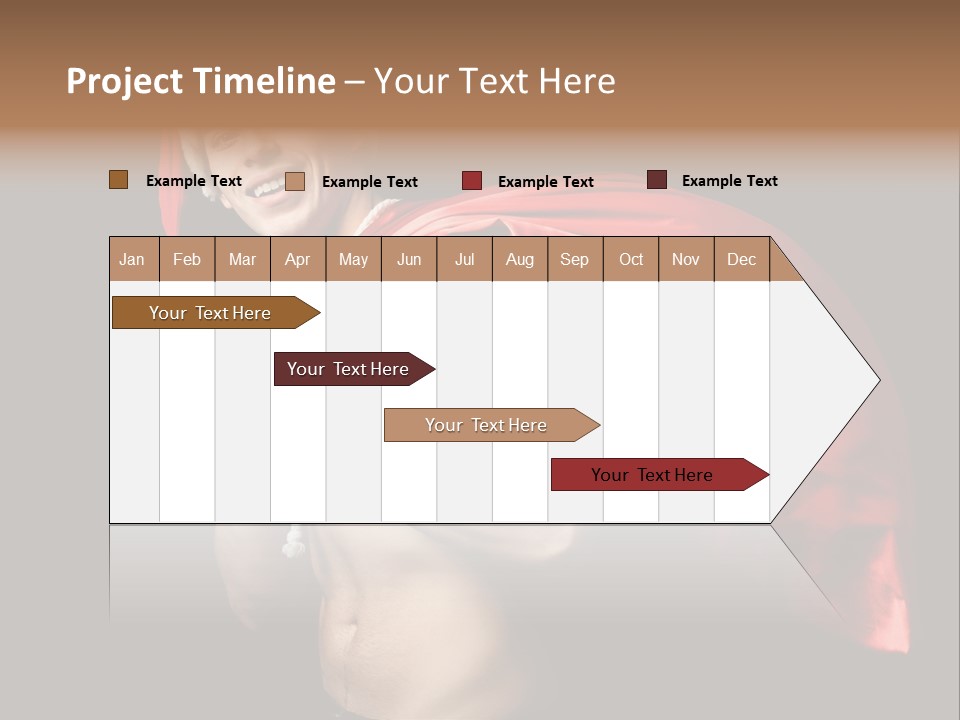 Project Timeline – Your Text Here

Example Text Example Text Example Text Example Text

| Jan | Feb | Mar | Apr | May | Jun | Jul | Aug | Sep | Oct | Nov | Dec |
|---|---|---|---|---|---|---|---|---|---|---|---|

Your Text Here

Your Text Here

Your Text Here

Your Text Here